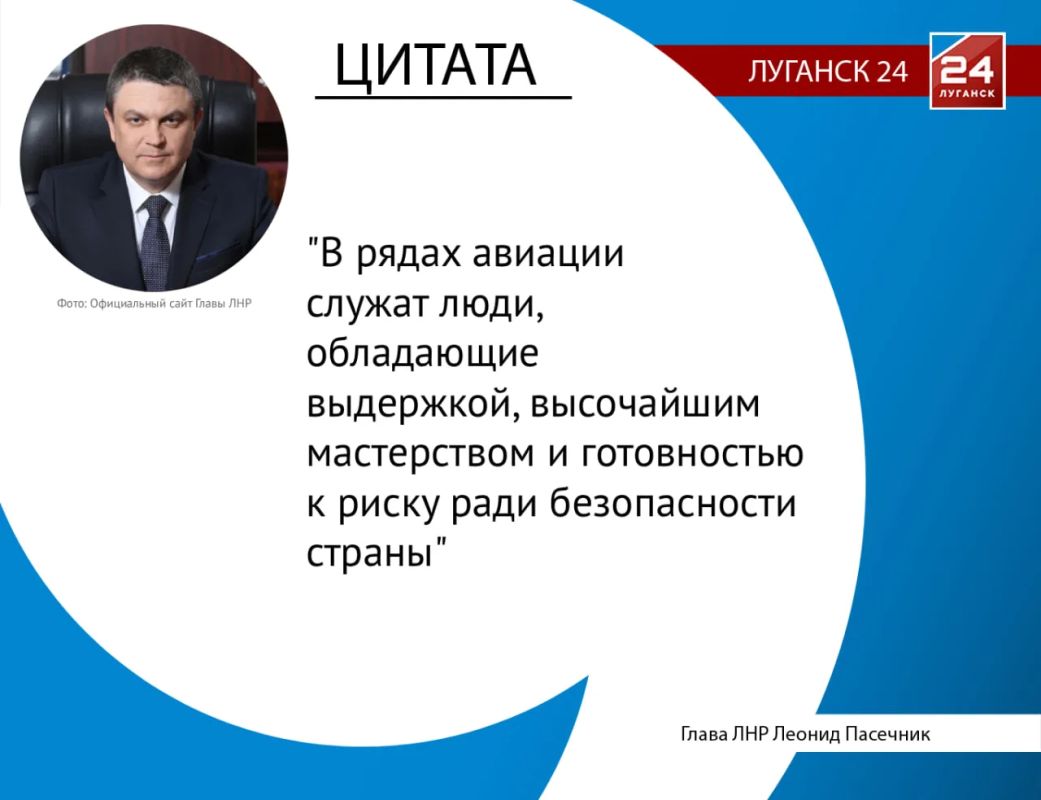 ЦИТАТА

ЛУГАНСК 24

24 ЛУГАНСК

Фото: Официальный сайт Главы ЛНР

"В рядах авиации служат люди, обладающие выдержкой, высочайшим мастерством и готовностью к риску ради безопасности страны"

Глава ЛНР Леонид Пасечник